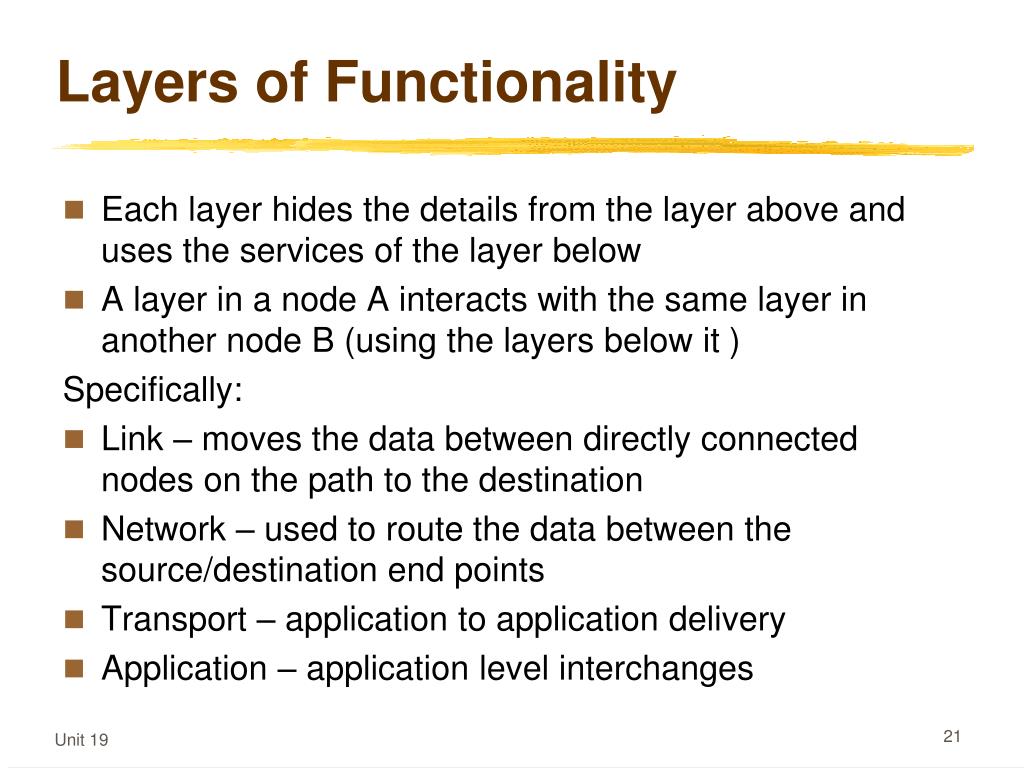 Layers of Functionality

Each layer hides the details from the layer above and uses the services of the layer below

A layer in a node A interacts with the same layer in another node B (using the layers below it )

Specifically:

Link – moves the data between directly connected nodes on the path to the destination

Network – used to route the data between the source/destination end points

Transport – application to application delivery

Application – application level interchanges

Unit 19

21